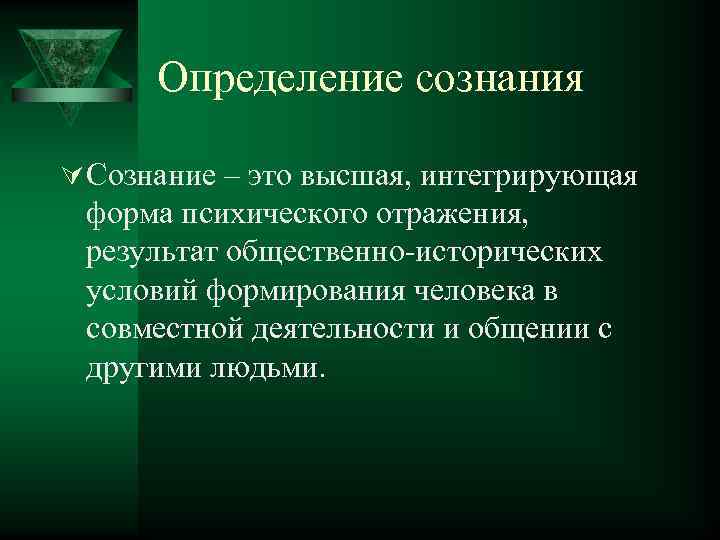 Определение сознания

Сознание – это высшая, интегрирующая форма психического отражения, результат общественно-исторических условий формирования человека в совместной деятельности и общении с другими людьми.